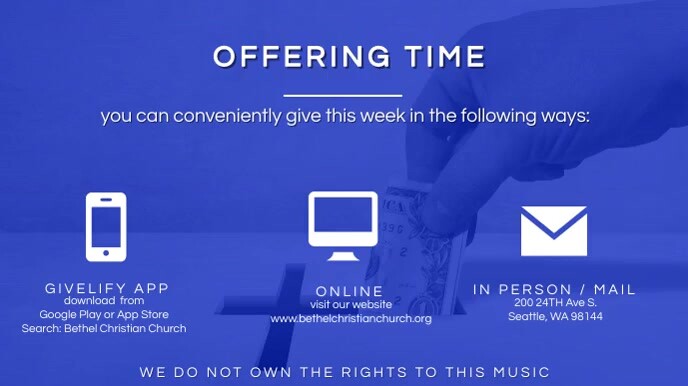 OFFERING TIME

you can conveniently give this week in the following ways:

GIVELIFY APP
download from
Google Play or App Store
Search: Bethel Christian Church

ONLINE
visit our website
www.bethelchristianchurch.org

IN PERSON / MAIL
200 24TH Ave S.
Seattle, WA 98144

WE DO NOT OWN THE RIGHTS TO THIS MUSIC